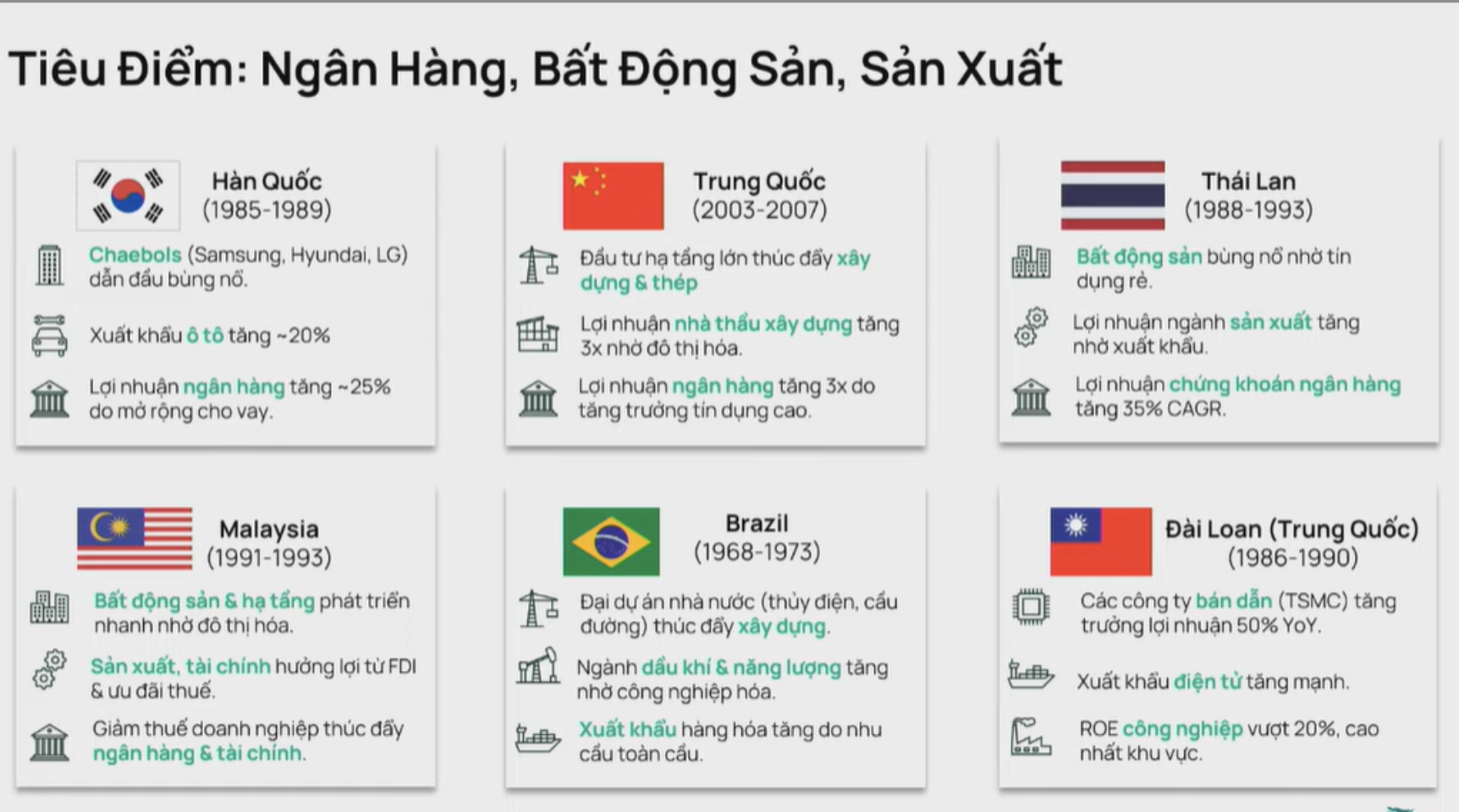 Tiêu Điểm: Ngân Hàng, Bất Động Sản, Sản Xuất

Hàn Quốc
(1985-1989)

Chaebols (Samsung, Hyundai, LG) dẫn đầu bùng nổ.

Xuất khẩu ô tô tăng ~20%

Lợi nhuận ngân hàng tăng ~25% do mở rộng cho vay.

Trung Quốc
(2003-2007)

Đầu tư hạ tầng lớn thúc đẩy xây dựng & thép

Lợi nhuận nhà thầu xây dựng tăng 3x nhờ đô thị hóa.

Lợi nhuận ngân hàng tăng 3x do tăng trưởng tín dụng cao.

Thái Lan
(1988-1993)

Bất động sản bùng nổ nhờ tín dụng rẻ.

Lợi nhuận ngành sản xuất tăng nhờ xuất khẩu.

Lợi nhuận chứng khoán ngân hàng tăng 35% CAGR.

Malaysia
(1991-1993)

Bất động sản & hạ tầng phát triển nhanh nhờ đô thị hóa.

Sản xuất, tài chính hưởng lợi từ FDI & ưu đãi thuế.

Giảm thuế doanh nghiệp thúc đẩy ngân hàng & tài chính.

Brazil
(1968-1973)

Đại dự án nhà nước (thủy điện, cầu đường) thúc đẩy xây dựng.

Ngành dầu khí & năng lượng tăng nhờ công nghiệp hóa.

Xuất khẩu hàng hóa tăng do nhu cầu toàn cầu.

Đài Loan (Trung Quốc)
(1986-1990)

Các công ty bán dẫn (TSMC) tăng trưởng lợi nhuận 50% YoY.

Xuất khẩu điện tử tăng mạnh.

ROE công nghiệp vượt 20%, cao nhất khu vực.